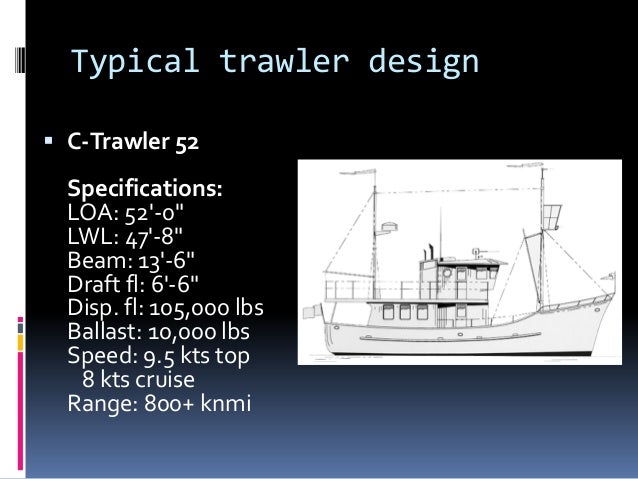 Typical trawler design

▪ C-Trawler 52

Specifications:
LOA: 52'-0"
LWL: 47'-8"
Beam: 13'-6"
Draft fl: 6'-6"
Disp. fl: 105,000 lbs
Ballast: 10,000 lbs
Speed: 9.5 kts top
8 kts cruise
Range: 800+ knmi